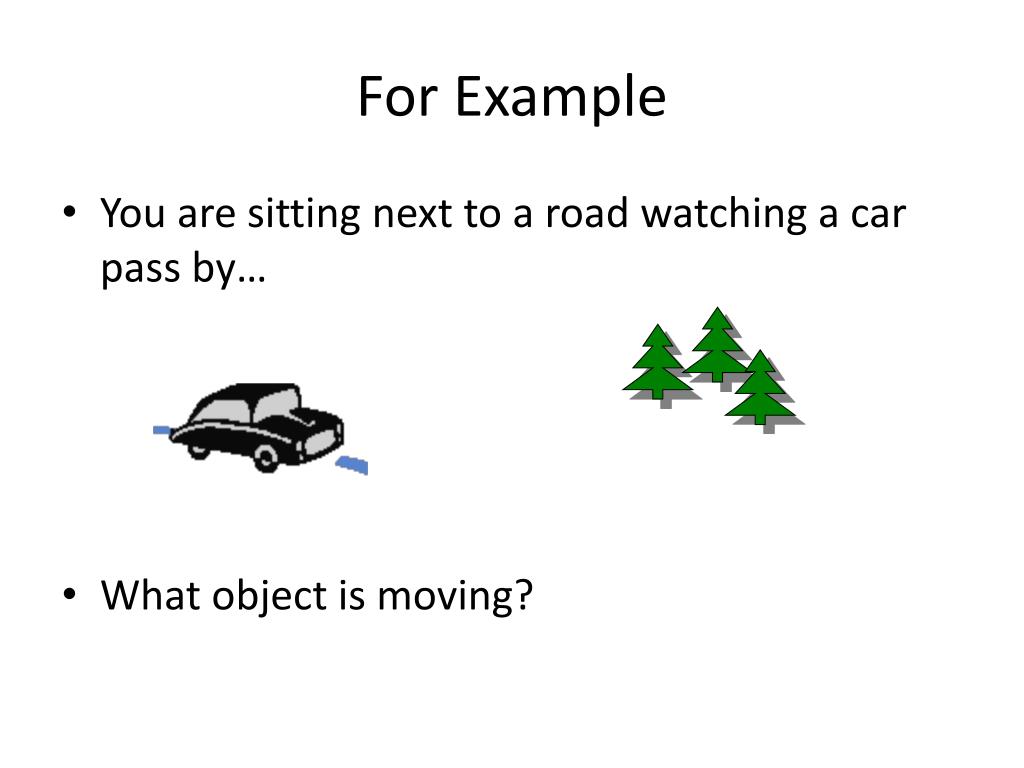 For Example

• You are sitting next to a road watching a car pass by…

• What object is moving?